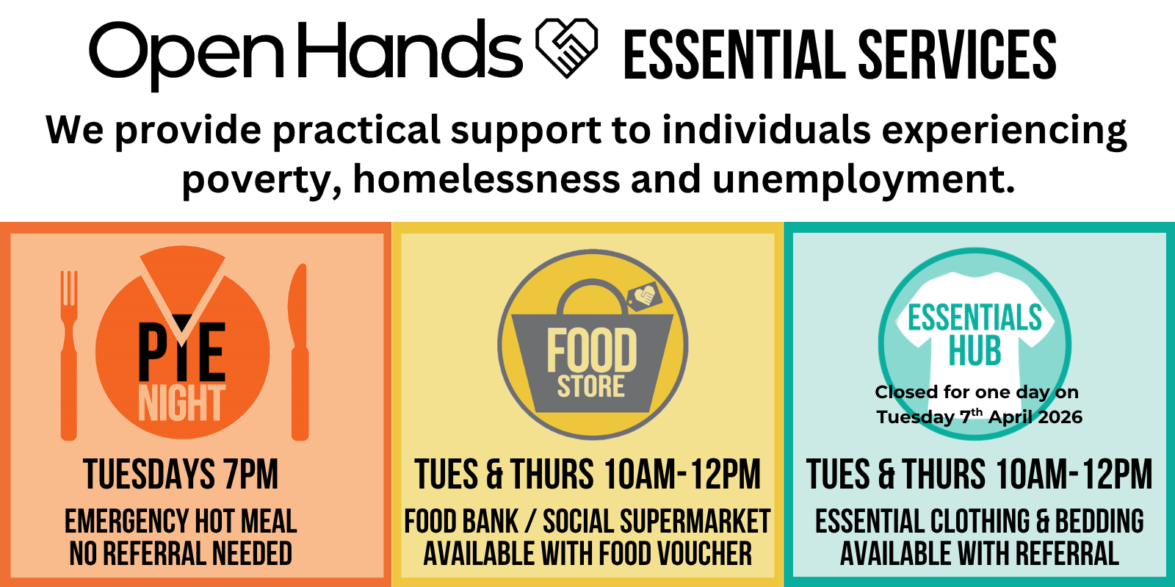 Open Hands ESSENTIAL SERVICES

We provide practical support to individuals experiencing poverty, homelessness and unemployment.

PIE NIGHT

TUESDAYS 7PM

EMERGENCY HOT MEAL
NO REFERRAL NEEDED

FOOD STORE

TUES & THURS 10AM-12PM

FOOD BANK / SOCIAL SUPERMARKET
AVAILABLE WITH FOOD VOUCHER

ESSENTIALS HUB

Closed for one day on Tuesday 7th April 2026

TUES & THURS 10AM-12PM

ESSENTIAL CLOTHING & BEDDING
AVAILABLE WITH REFERRAL